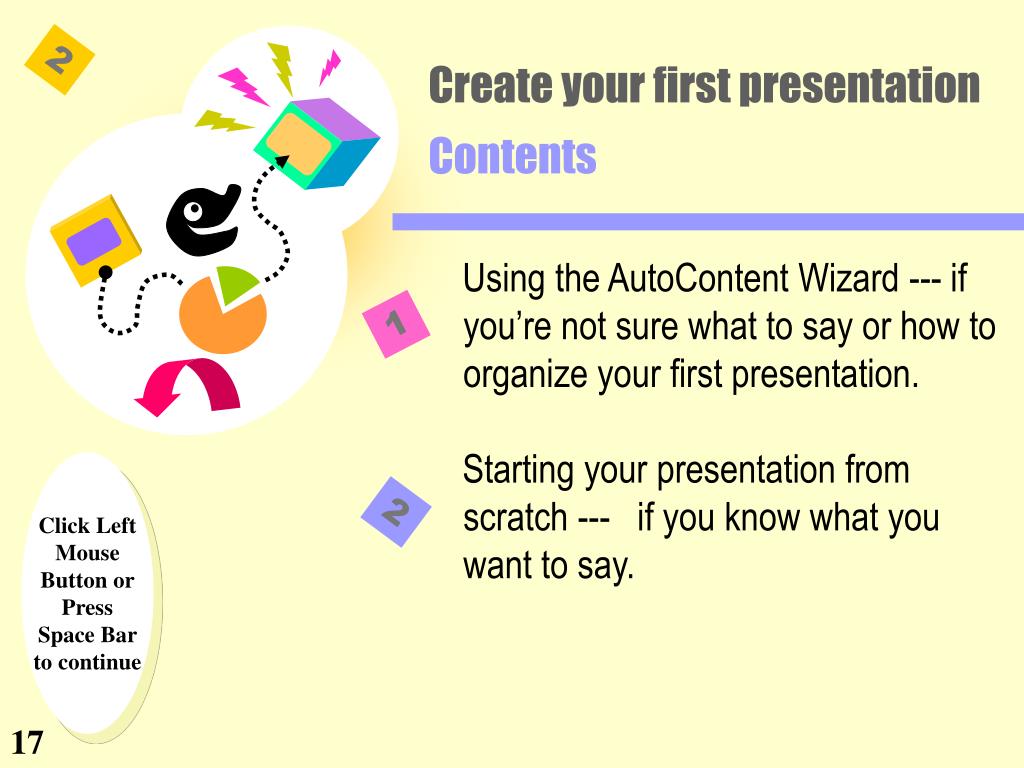 2

Create your first presentation

Contents

1

Using the AutoContent Wizard --- if you're not sure what to say or how to organize your first presentation.

2

Starting your presentation from scratch --- if you know what you want to say.

Click Left Mouse Button or Press Space Bar to continue

17